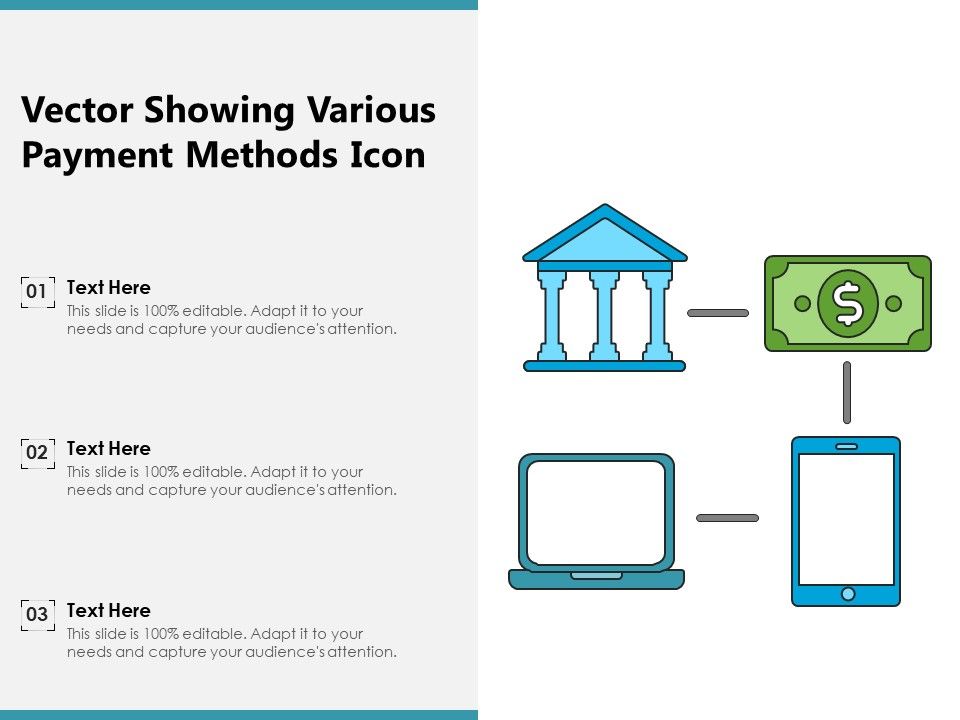 Vector Showing Various Payment Methods Icon

01 Text Here
This slide is 100% editable. Adapt it to your needs and capture your audience's attention.

02 Text Here
This slide is 100% editable. Adapt it to your needs and capture your audience's attention.

03 Text Here
This slide is 100% editable. Adapt it to your needs and capture your audience's attention.

$